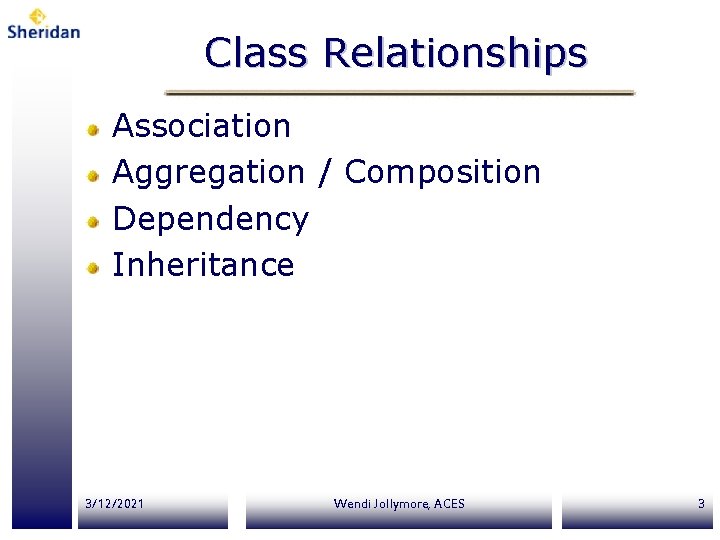 Sheridan

Class Relationships

Association
Aggregation / Composition
Dependency
Inheritance

3/12/2021

Wendi Jollymore, ACES

3